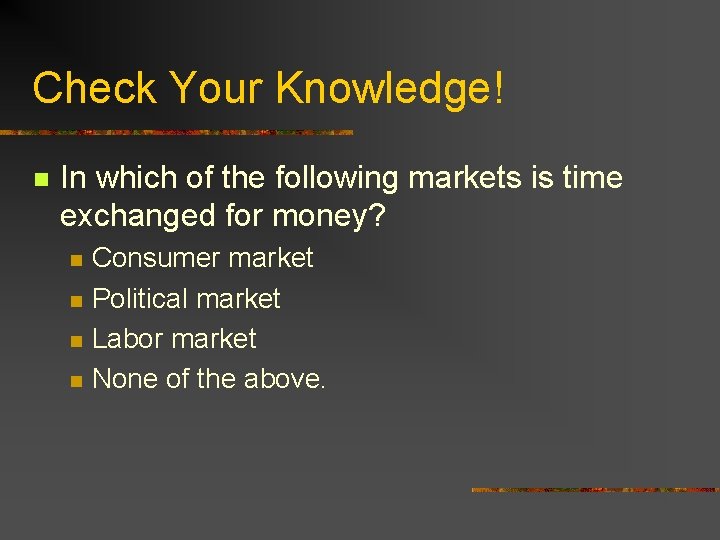 Check Your Knowledge!

In which of the following markets is time exchanged for money?

Consumer market

Political market

Labor market

None of the above.